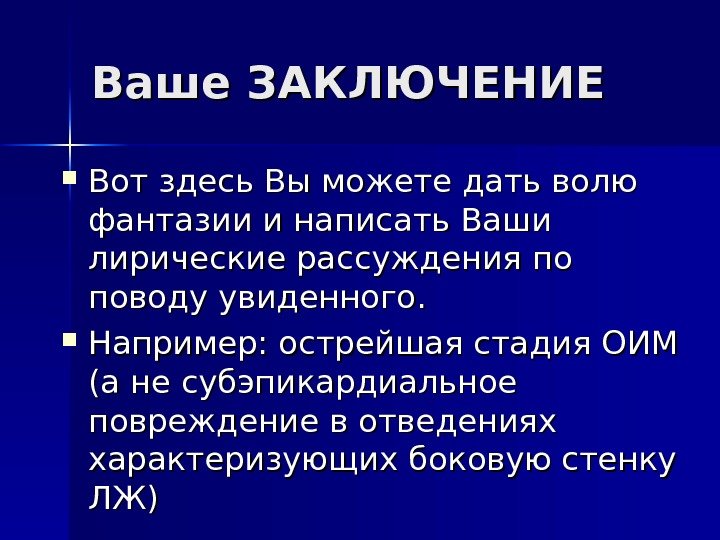 Ваше ЗАКЛЮЧЕНИЕ

Вот здесь Вы можете дать волю фантазии и написать Ваши лирические рассуждения по поводу увиденного.

Например: острейшая стадия ОИМ (а не субэпикардиальное повреждение в отведениях характеризующих боковую стенку ЛЖ)